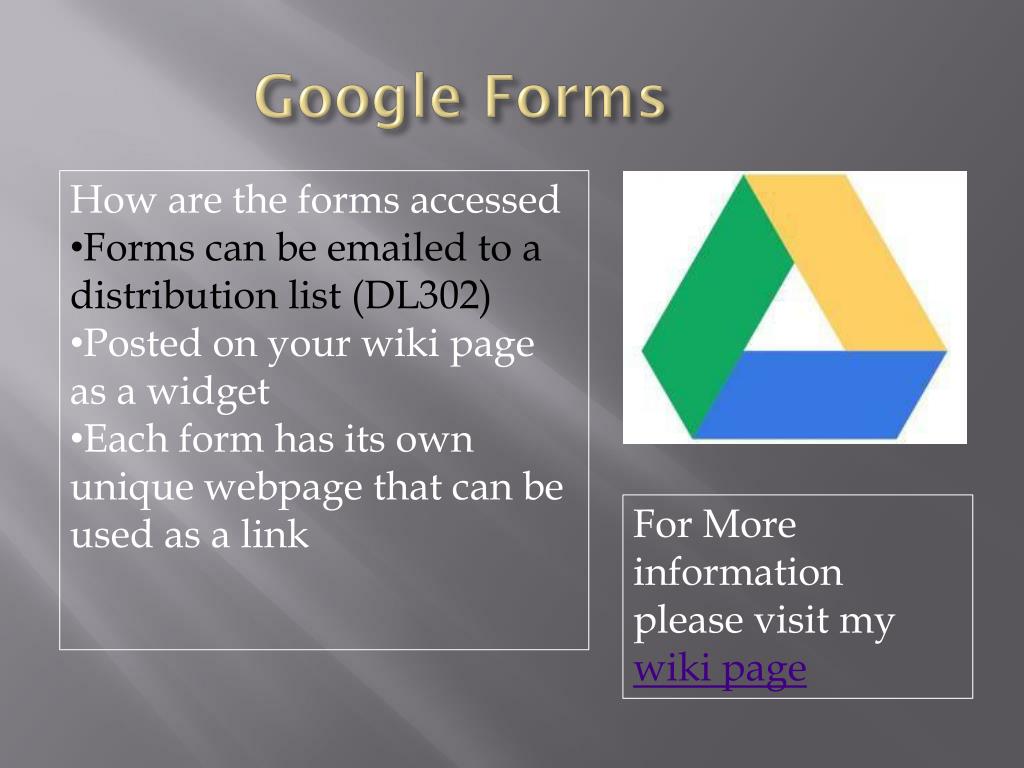 Google Forms

How are the forms accessed
•Forms can be emailed to a distribution list (DL302)
•Posted on your wiki page as a widget
•Each form has its own unique webpage that can be used as a link

For More information please visit my wiki page